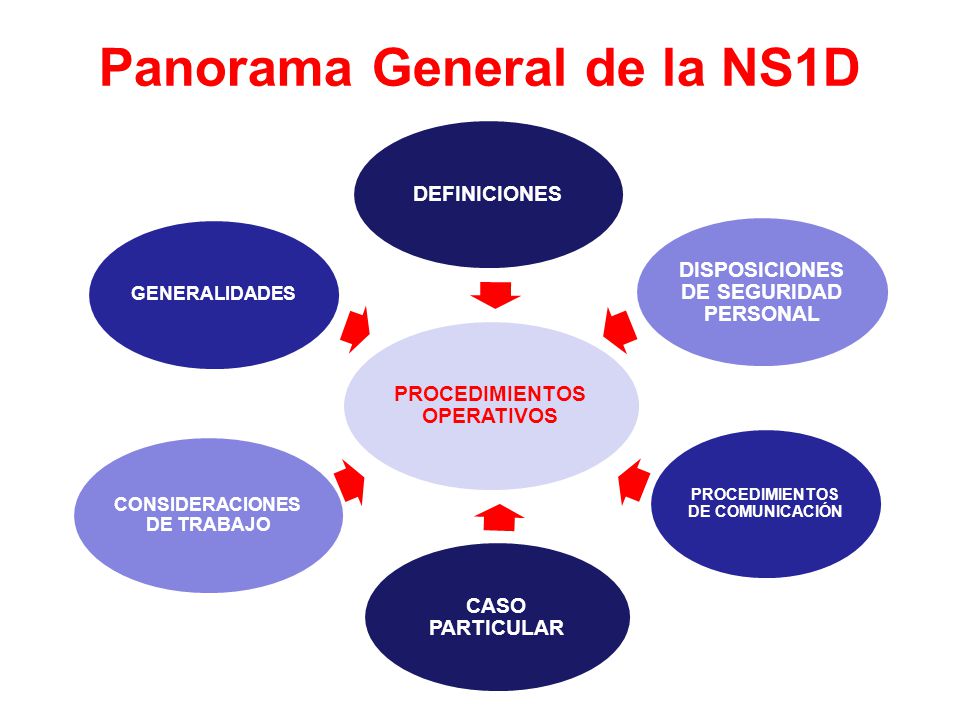 Panorama General de la NS1D

DEFINICIONES

GENERALIDADES

DISPOSICIONES DE SEGURIDAD PERSONAL

PROCEDIMIENTOS OPERATIVOS

CONSIDERACIONES DE TRABAJO

PROCEDIMIENTOS DE COMUNICACIÓN

CASO PARTICULAR